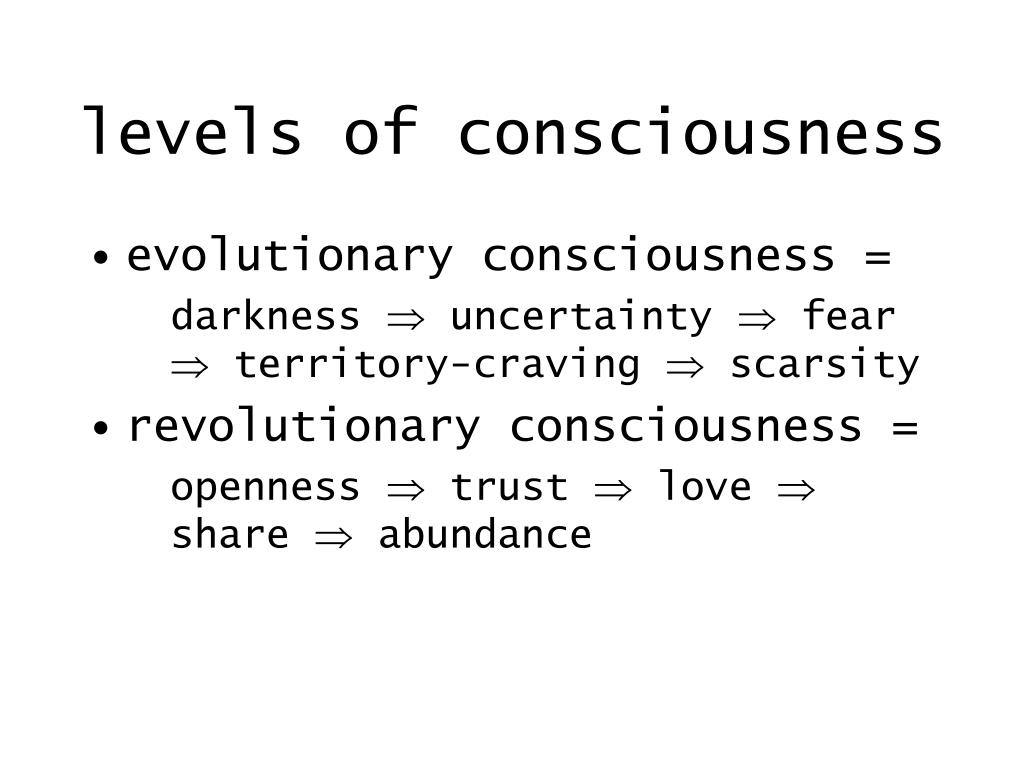 levels of consciousness

• evolutionary consciousness =

darkness $\Rightarrow$ uncertainty $\Rightarrow$ fear $\Rightarrow$ territory-craving $\Rightarrow$ scarsity

• revolutionary consciousness =

openness $\Rightarrow$ trust $\Rightarrow$ love $\Rightarrow$ share $\Rightarrow$ abundance